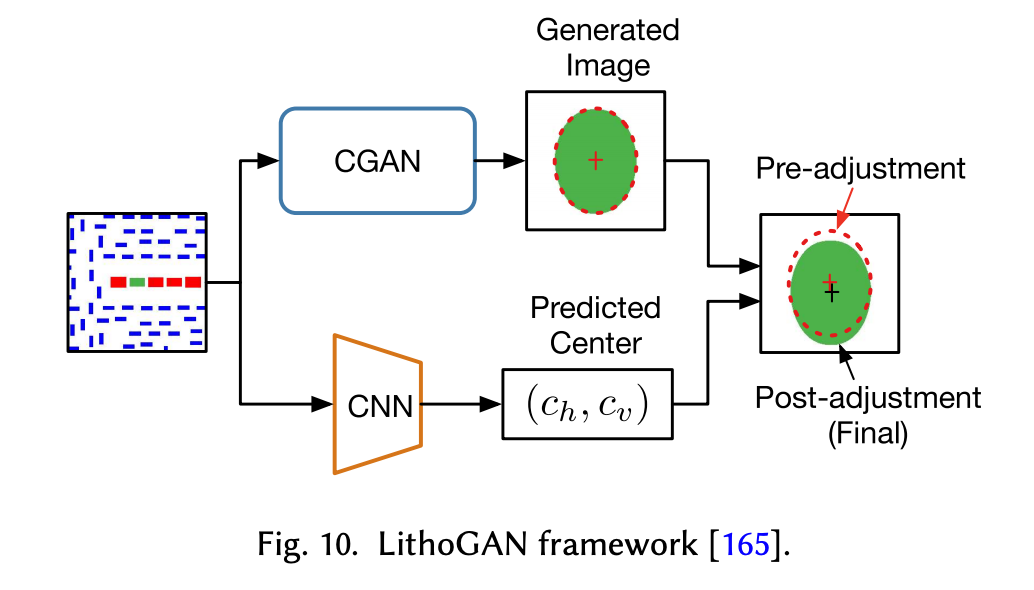 Generated Image

CGAN

Pre-adjustment

Predicted Center

CNN

$(c_h, c_v)$

Post-adjustment (Final)

Fig. 10. LithoGAN framework [165].